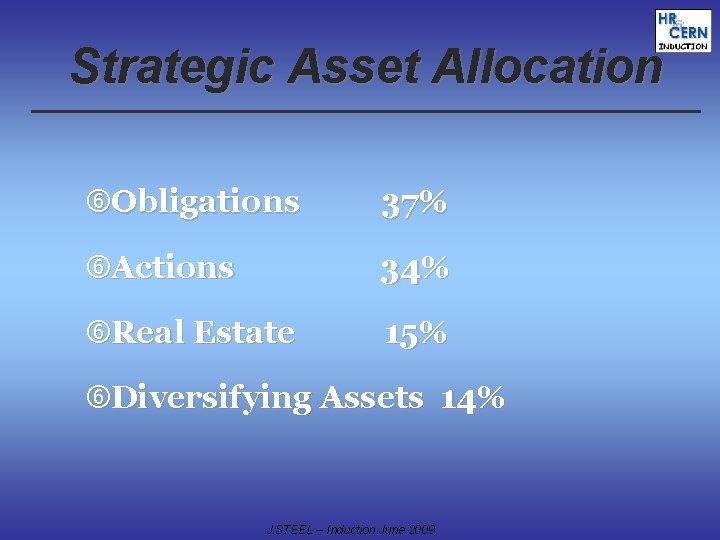 HR CERN INDUCTION

Strategic Asset Allocation

⑥Obligations 37%

⑥Actions 34%

⑥Real Estate 15%

⑥Diversifying Assets 14%

J.STEEL – Induction June 2009